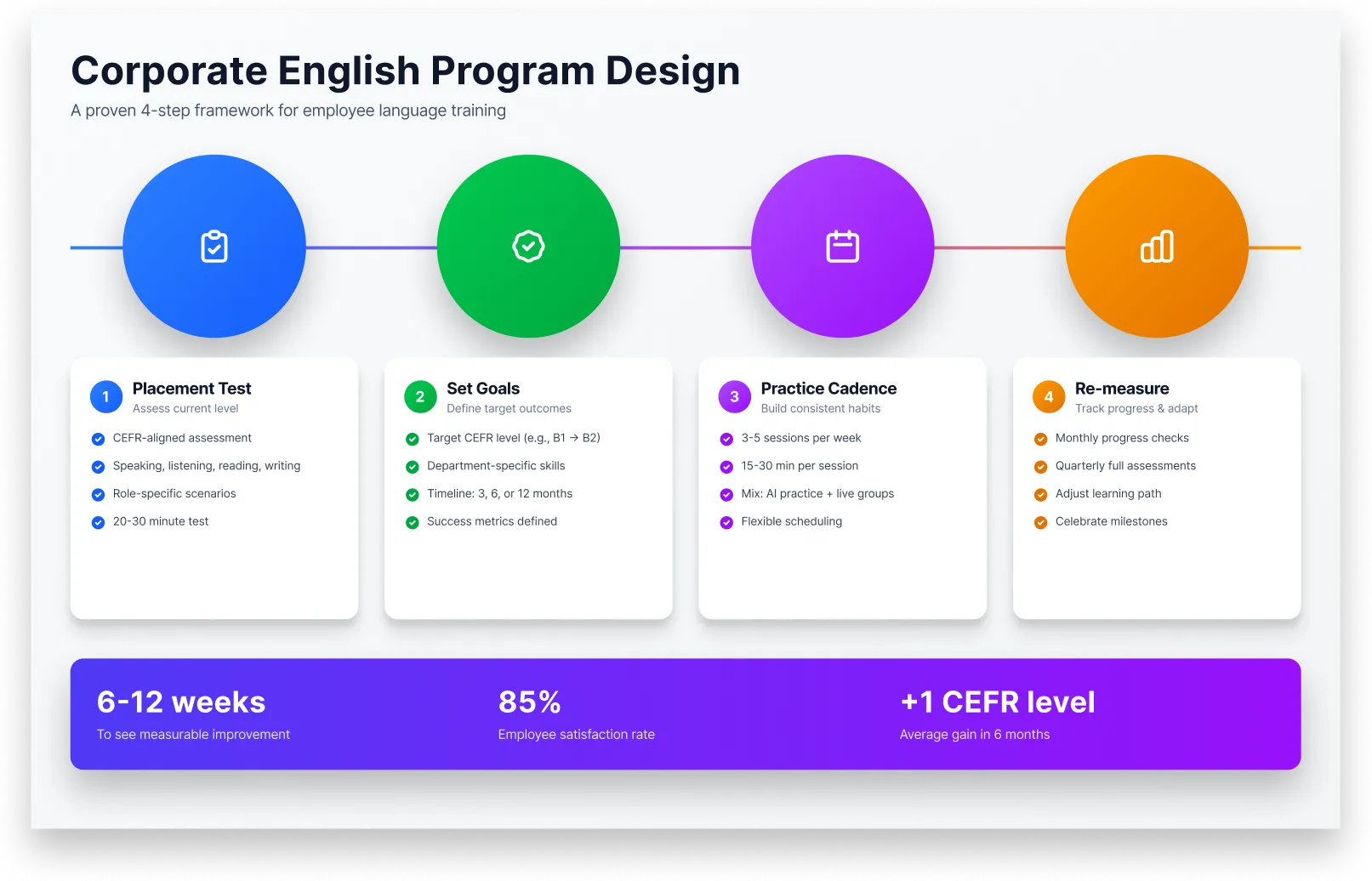 Corporate English Program Design

A proven 4-step framework for employee language training

1 Placement Test
Assess current level

CEFR-aligned assessment
Speaking, listening, reading, writing
Role-specific scenarios
20-30 minute test

2 Set Goals
Define target outcomes

Target CEFR level (e.g., B1 → B2)
Department-specific skills
Timeline: 3, 6, or 12 months
Success metrics defined

3 Practice Cadence
Build consistent habits

3-5 sessions per week
15-30 min per session
Mix: AI practice + live groups
Flexible scheduling

4 Re-measure
Track progress & adapt

Monthly progress checks
Quarterly full assessments
Adjust learning path
Celebrate milestones

6-12 weeks
To see measurable improvement

85%
Employee satisfaction rate

+1 CEFR level
Average gain in 6 months